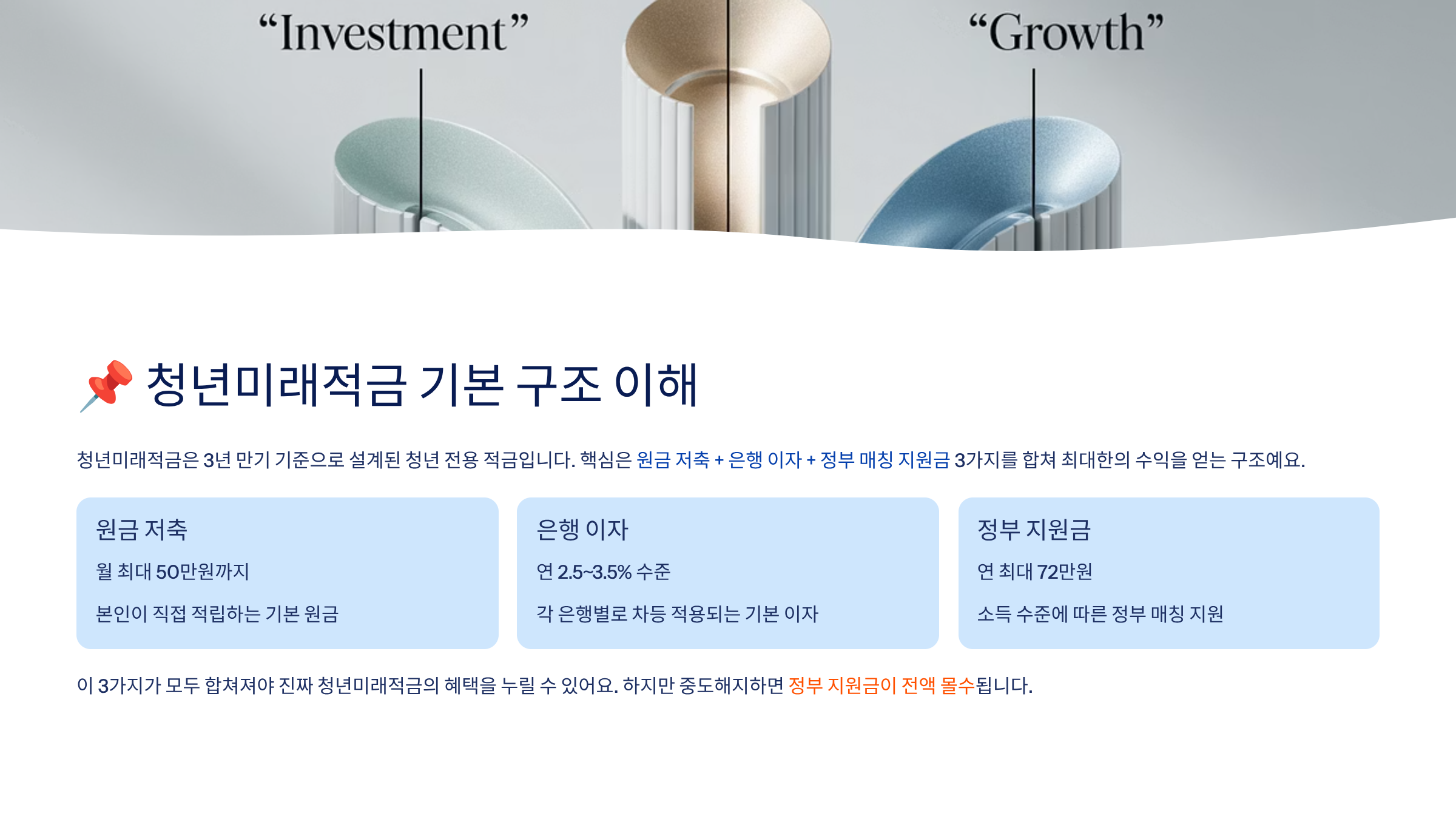 “Investment”

“Growth”

📌 청년미래적금 기본 구조 이해

청년미래적금은 3년 만기 기준으로 설계된 청년 전용 적금입니다. 핵심은 원금 저축 + 은행 이자 + 정부 매칭 지원금 3가지를 합쳐 최대한의 수익을 얻는 구조예요.

원금 저축

월 최대 50만원까지

본인이 직접 적립하는 기본 원금

은행 이자

연 2.5~3.5% 수준

각 은행별로 차등 적용되는 기본 이자

정부 지원금

연 최대 72만원

소득 수준에 따른 정부 매칭 지원

이 3가지가 모두 합쳐져야 진짜 청년미래적금의 혜택을 누릴 수 있어요. 하지만 중도해지하면 정부 지원금이 전액 몰수됩니다.